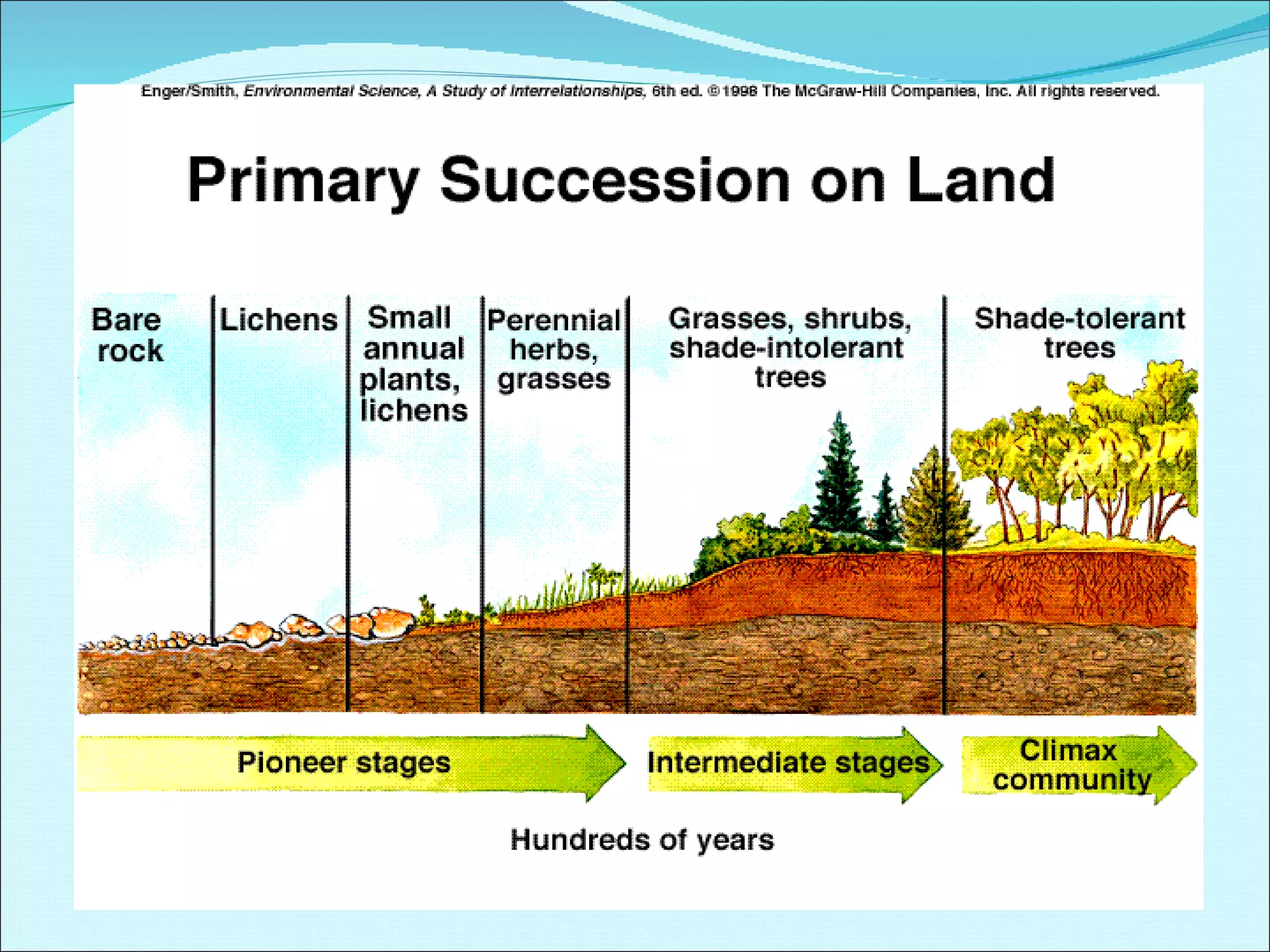 Enger/Smith, Environmental Science, A Study of Interrelationships, 6th ed. ©1998 The McGraw-Hill Companies, Inc. All rights reserved.

Primary Succession on Land

Bare rock

Lichens

Small annual plants, lichens

Perennial herbs, grasses

Grasses, shrubs, shade-intolerant trees

Shade-tolerant trees

Pioneer stages

Intermediate stages

Climax community

Hundreds of years